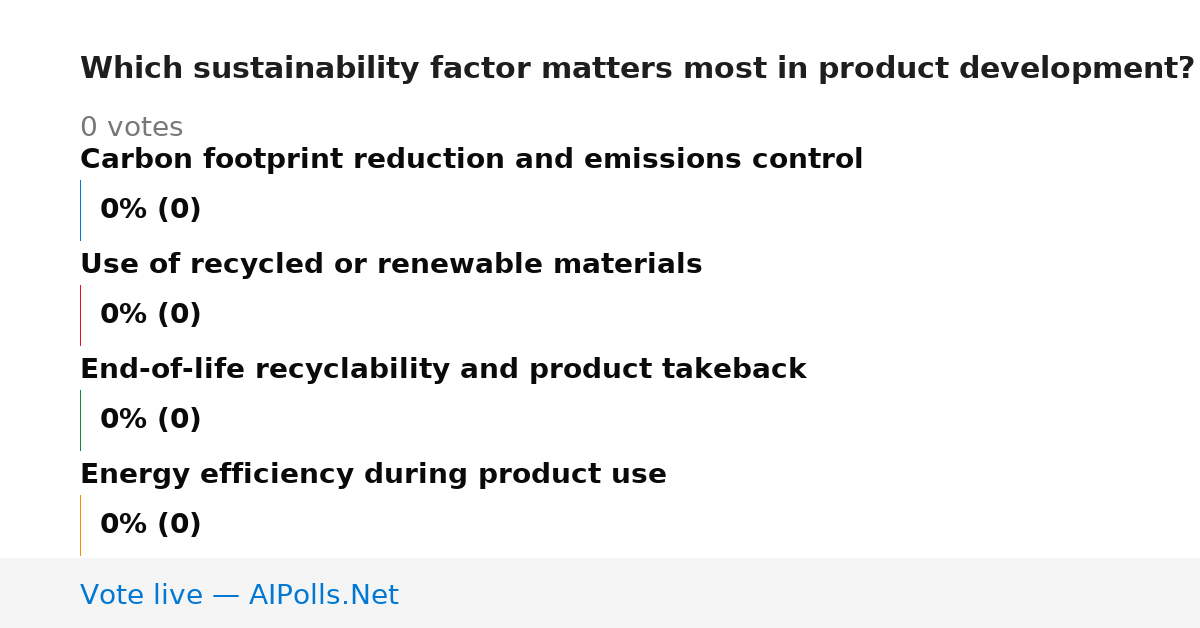 Which sustainability factor matters most in product development?

0 votes

Carbon footprint reduction and emissions control

0% (0)

Use of recycled or renewable materials

0% (0)

End-of-life recyclability and product takeback

0% (0)

Energy efficiency during product use

0% (0)

Vote live — AIPolls.Net